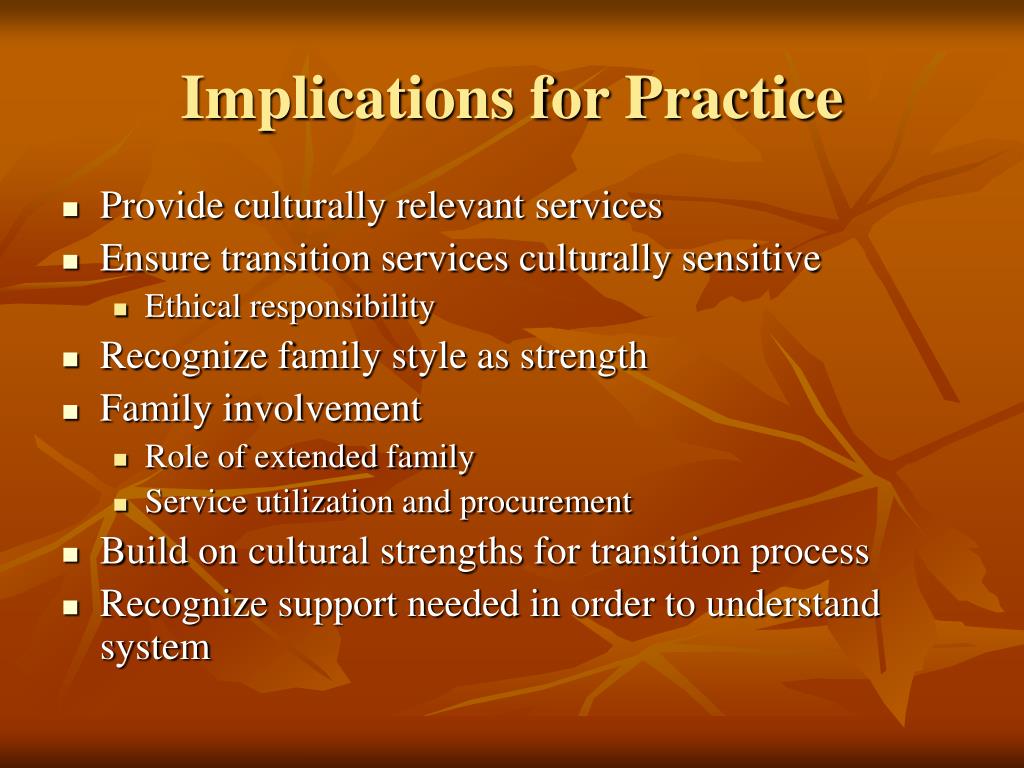 Implications for Practice

- Provide culturally relevant services
- Ensure transition services culturally sensitive
  - Ethical responsibility
- Recognize family style as strength
- Family involvement
  - Role of extended family
  - Service utilization and procurement
- Build on cultural strengths for transition process
- Recognize support needed in order to understand system